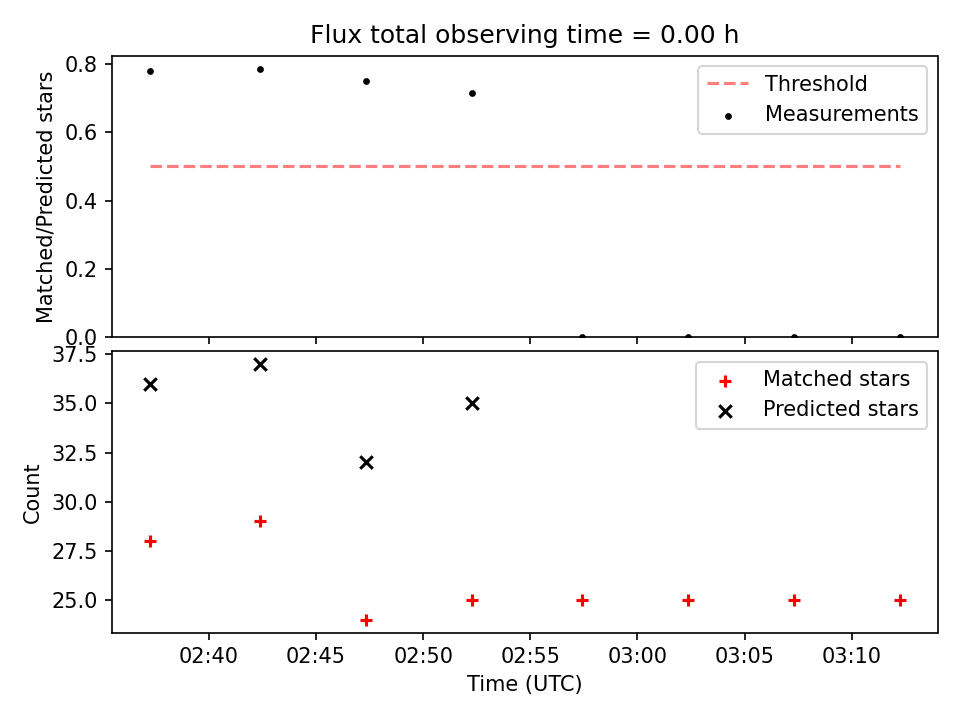 Flux total observing time = 0.00 h

Matched/Predicted stars

0.8
0.6
0.4
0.2
0.0

Threshold
Measurements

Count

37.5
35.0
32.5
30.0
27.5
25.0

Matched stars
Predicted stars

02:40
02:45
02:50
02:55
03:00
03:05
03:10

Time (UTC)